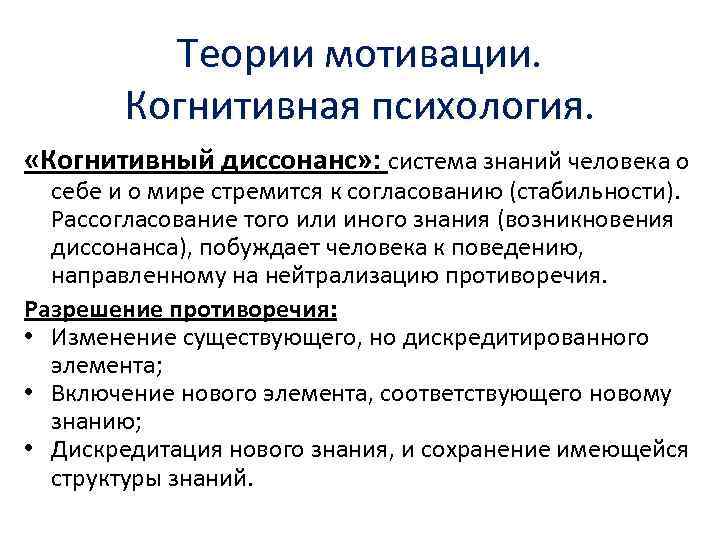 Теории мотивации.
Когнитивная психология.

«Когнитивный диссонанс»: система знаний человека о себе и о мире стремится к согласованию (стабильности). Рассогласование того или иного знания (возникновения диссонанса), побуждает человека к поведению, направленному на нейтрализацию противоречия.

Разрешение противоречия:
• Изменение существующего, но дискредитированного элемента;
• Включение нового элемента, соответствующего новому знанию;
• Дискредитация нового знания, и сохранение имеющейся структуры знаний.